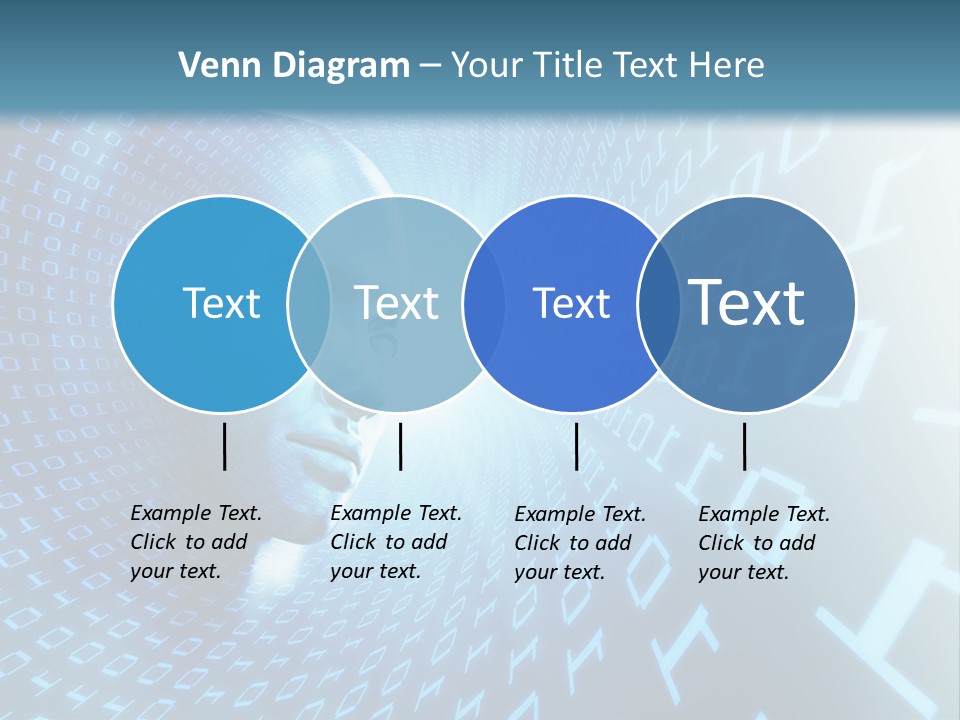 Venn Diagram – Your Title Text Here

Text

Text

Text

Text

Example Text. Click to add your text.

Example Text. Click to add your text.

Example Text. Click to add your text.

Example Text. Click to add your text.